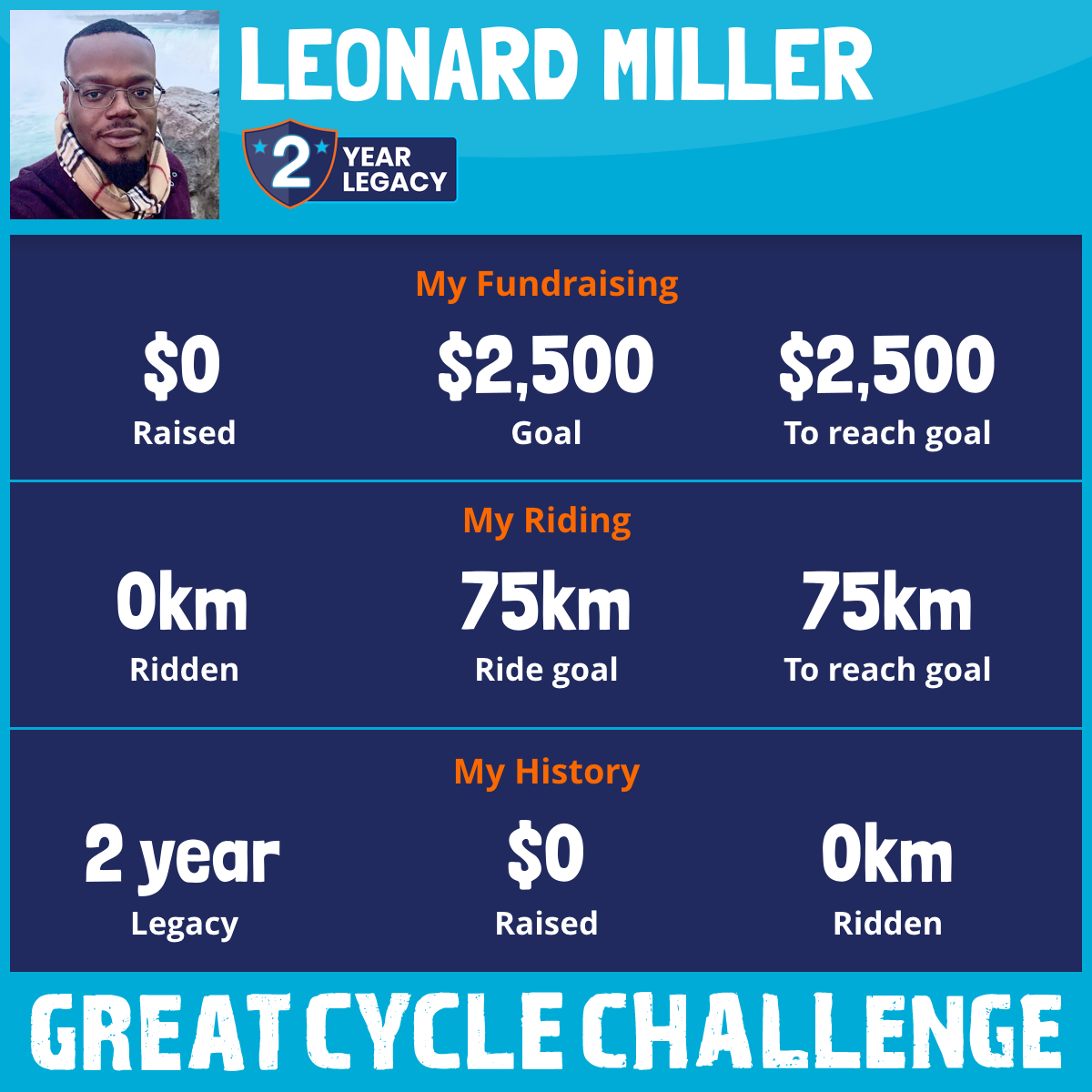 LEONARD MILLER

2 YEAR LEGACY

My Fundraising

$0
Raised

$2,500
Goal

$2,500
To reach goal

My Riding

0km
Ridden

75km
Ride goal

75km
To reach goal

My History

2 year
Legacy

$0
Raised

0km
Ridden

GREAT CYCLE CHALLENGE